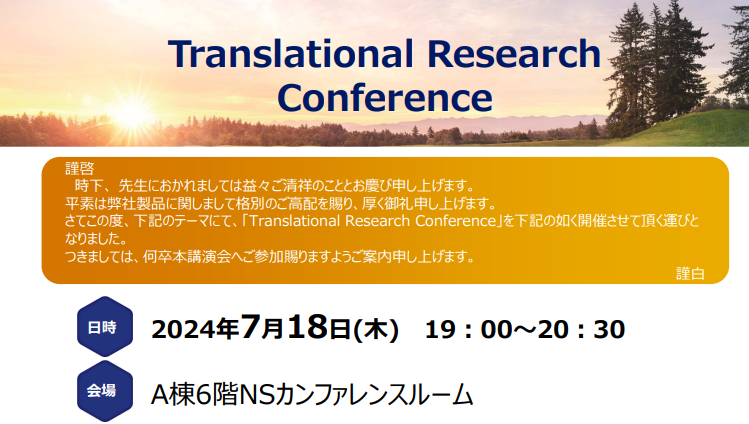 Translational Research Conference

謹啓
時下、先生におかれましては益々ご清祥のこととお慶び申し上げます。
平素は弊社製品に関しまして格別のご高配を賜り、厚く御礼申し上げます。
さてこの度、下記のテーマにて、「Translational Research Conference」を下記の如く開催させて頂く運びとなりました。
つきましては、何卒本講演会へご参加賜りますようご案内申し上げます。
謹白

日時 2024年7月18日(木) 19：00～20：30

会場 A棟6階NSカンファレンスルーム